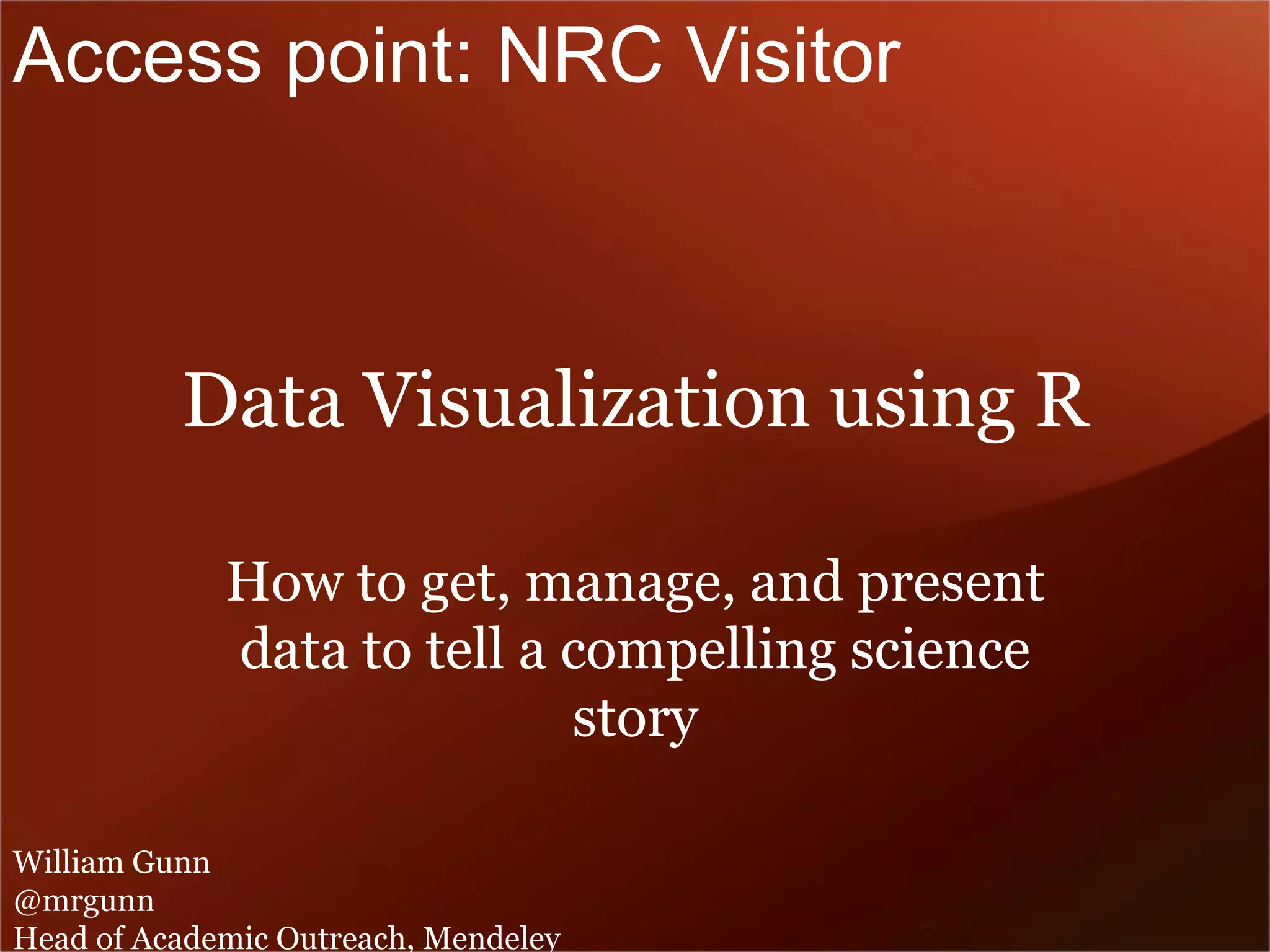 Access point: NRC Visitor

Data Visualization using R

How to get, manage, and present data to tell a compelling science story

William Gunn
@mrgunn
Head of Academic Outreach, Mendeley